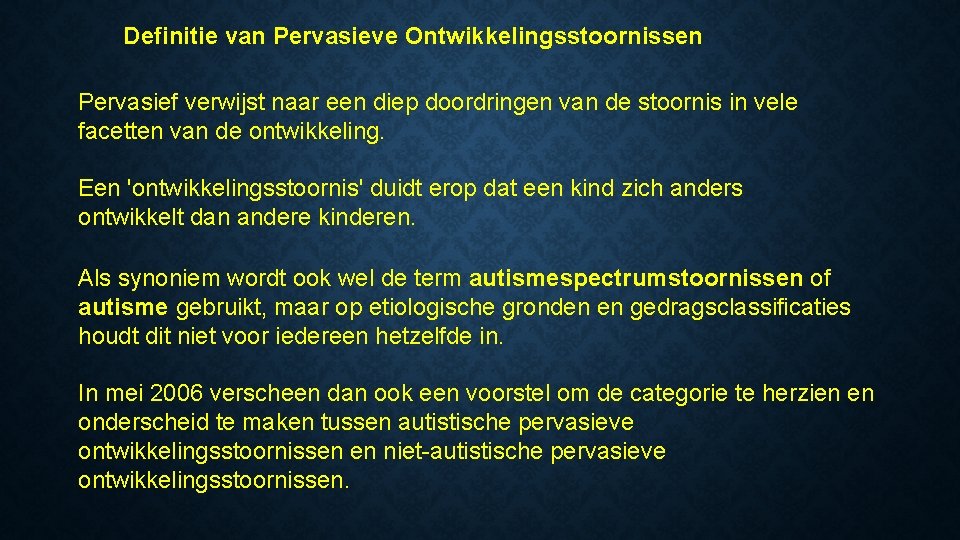 Definitie van Pervasieve Ontwikkelingsstoornissen

Pervasief verwijst naar een diep doordringen van de stoornis in vele facetten van de ontwikkeling.

Een 'ontwikkelingsstoornis' duidt erop dat een kind zich anders ontwikkelt dan andere kinderen.

Als synoniem wordt ook wel de term autismespectrumstoornissen of autisme gebruikt, maar op etiologische gronden en gedragsclassificaties houdt dit niet voor iedereen hetzelfde in.

In mei 2006 verscheen dan ook een voorstel om de categorie te herzien en onderscheid te maken tussen autistische pervasieve ontwikkelingsstoornissen en niet-autistische pervasieve ontwikkelingsstoornissen.